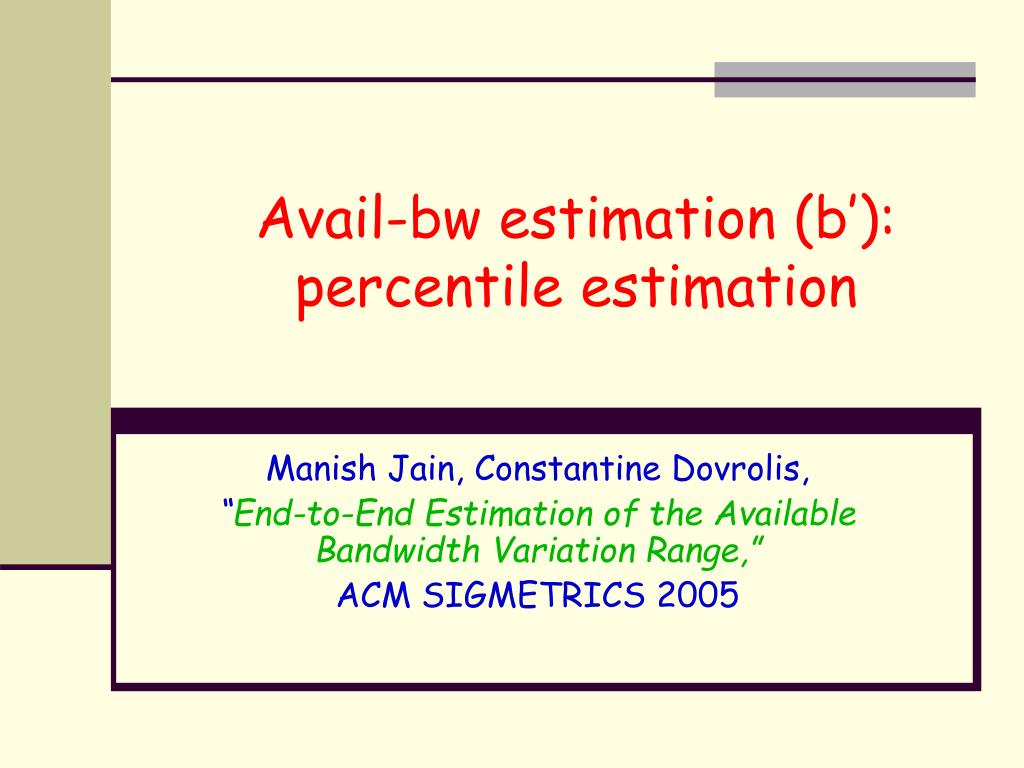 Avail-bw estimation (b’): percentile estimation

Manish Jain, Constantine Dovrolis,
“End-to-End Estimation of the Available Bandwidth Variation Range,”
ACM SIGMETRICS 2005